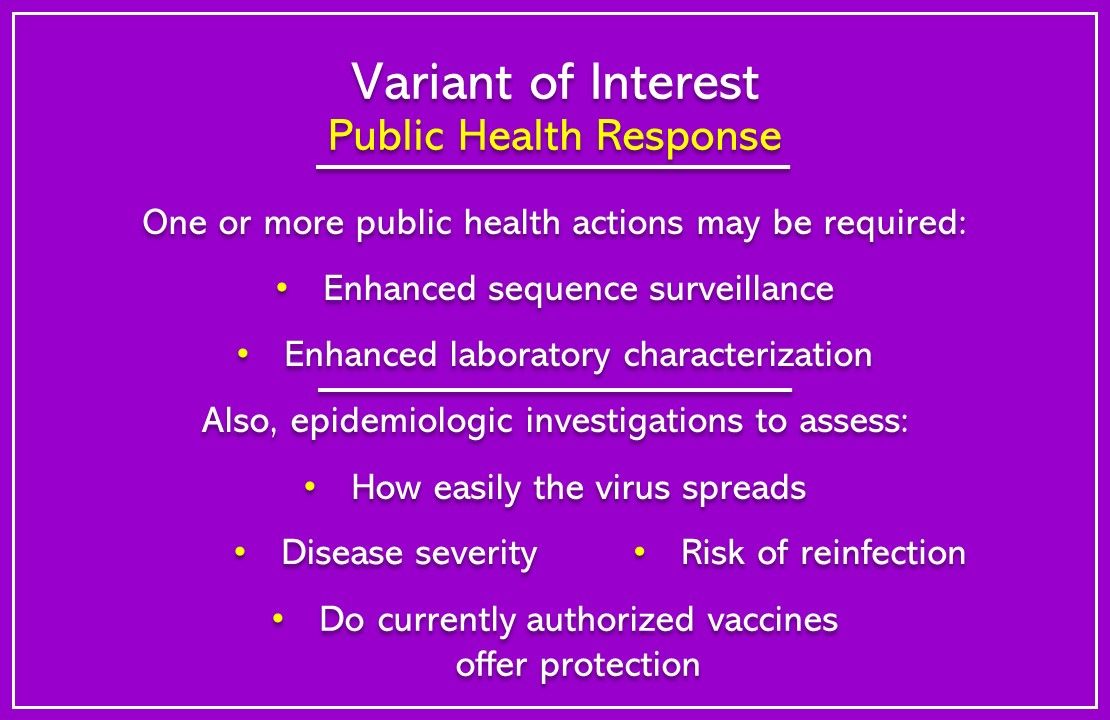 Variant of Interest
Public Health Response

One or more public health actions may be required:

• Enhanced sequence surveillance

• Enhanced laboratory characterization

Also, epidemiologic investigations to assess:

• How easily the virus spreads

• Disease severity • Risk of reinfection

• Do currently authorized vaccines offer protection